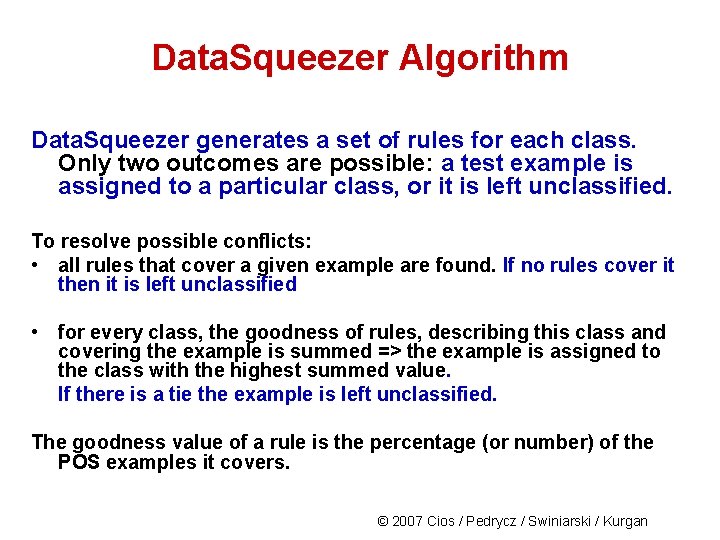 DataSqueezer Algorithm

DataSqueezer generates a set of rules for each class. Only two outcomes are possible: a test example is assigned to a particular class, or it is left unclassified.

To resolve possible conflicts:

• all rules that cover a given example are found. If no rules cover it then it is left unclassified

• for every class, the goodness of rules, describing this class and covering the example is summed => the example is assigned to the class with the highest summed value.
If there is a tie the example is left unclassified.

The goodness value of a rule is the percentage (or number) of the POS examples it covers.

© 2007 Cios / Pedrycz / Swiniarski / Kurgan